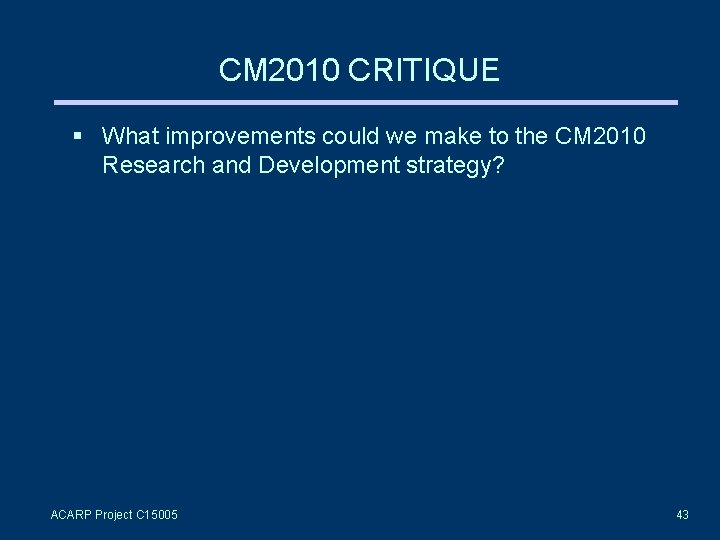 CM2010 CRITIQUE

▪ What improvements could we make to the CM2010 Research and Development strategy?

ACARP Project C15005

43